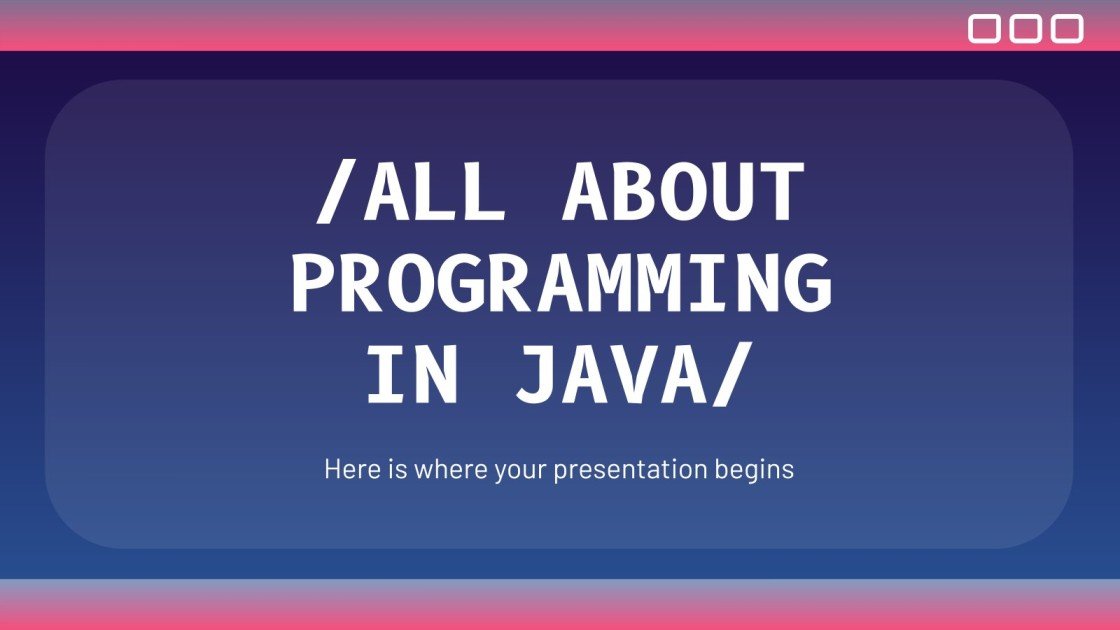 /ALL ABOUT PROGRAMMING IN JAVA/

Here is where your presentation begins